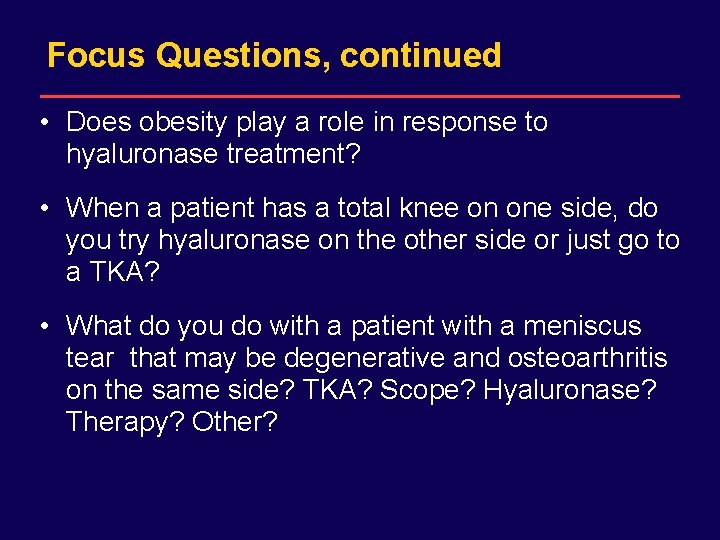 Focus Questions, continued

• Does obesity play a role in response to hyaluronase treatment?

• When a patient has a total knee on one side, do you try hyaluronase on the other side or just go to a TKA?

• What do you do with a patient with a meniscus tear that may be degenerative and osteoarthritis on the same side? TKA? Scope? Hyaluronase? Therapy? Other?